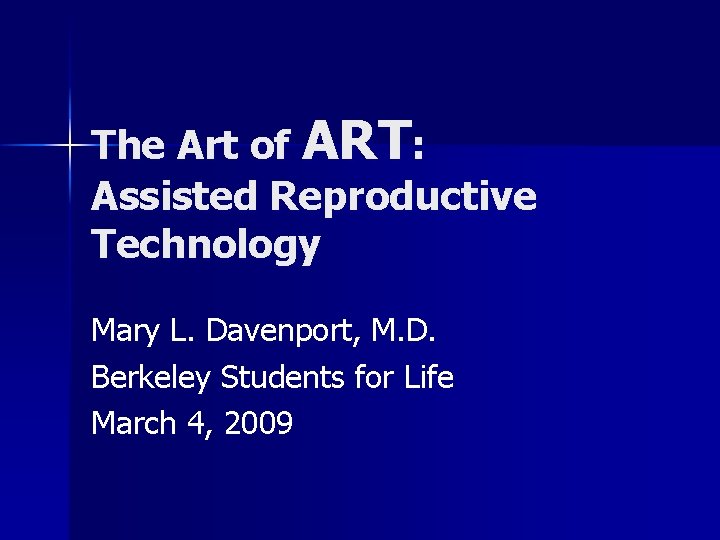 The Art of ART: Assisted Reproductive Technology

Mary L. Davenport, M.D.
Berkeley Students for Life
March 4, 2009